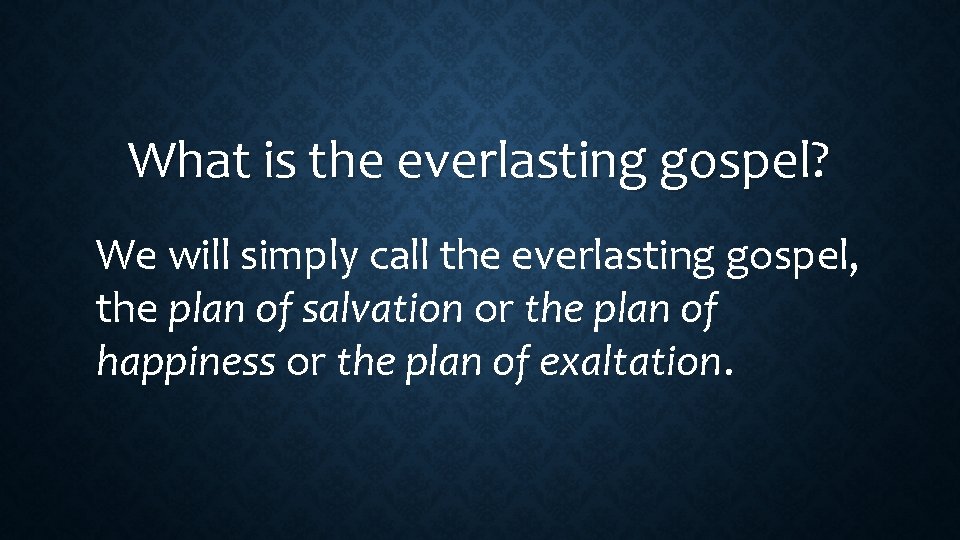 What is the everlasting gospel?

We will simply call the everlasting gospel, the plan of salvation or the plan of happiness or the plan of exaltation.